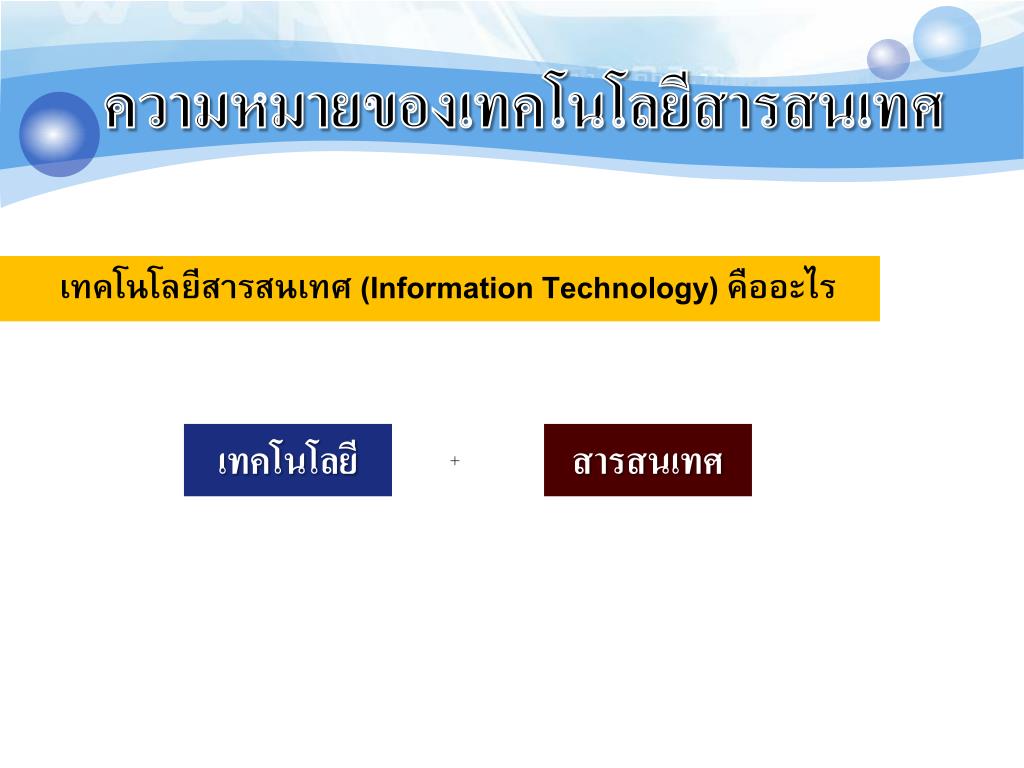 ความหมายของเทคโนโลยีสารสนเทศ

เทคโนโลยีสารสนเทศ (Information Technology) คืออะไร

เทคโนโลยี

+

สารสนเทศ